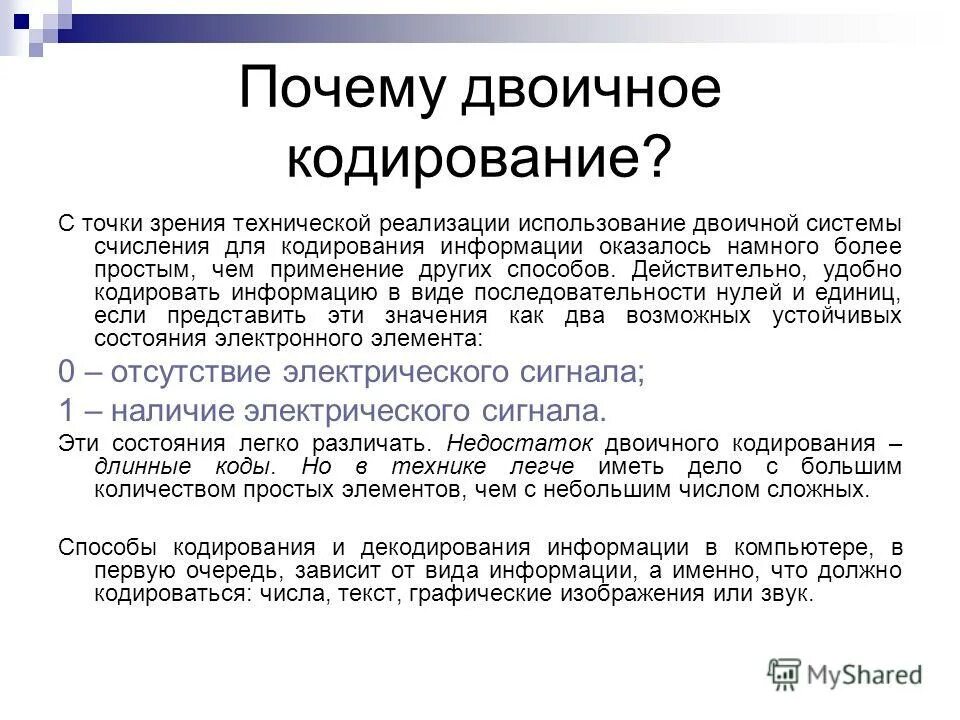 Почему двоичное кодирование?

С точки зрения технической реализации использование двоичной системы счисления для кодирования информации оказалось намного более простым, чем применение других способов. Действительно, удобно кодировать информацию в виде последовательности нулей и единиц, если представить эти значения как два возможных устойчивых состояния электронного элемента:

0 – отсутствие электрического сигнала;

1 – наличие электрического сигнала.

Эти состояния легко различать. Недостаток двоичного кодирования – длинные коды. Но в технике легче иметь дело с большим количеством простых элементов, чем с небольшим числом сложных.

Способы кодирования и декодирования информации в компьютере, в первую очередь, зависит от вида информации, а именно, что должно кодироваться: числа, текст, графические изображения или звук.

MyShared